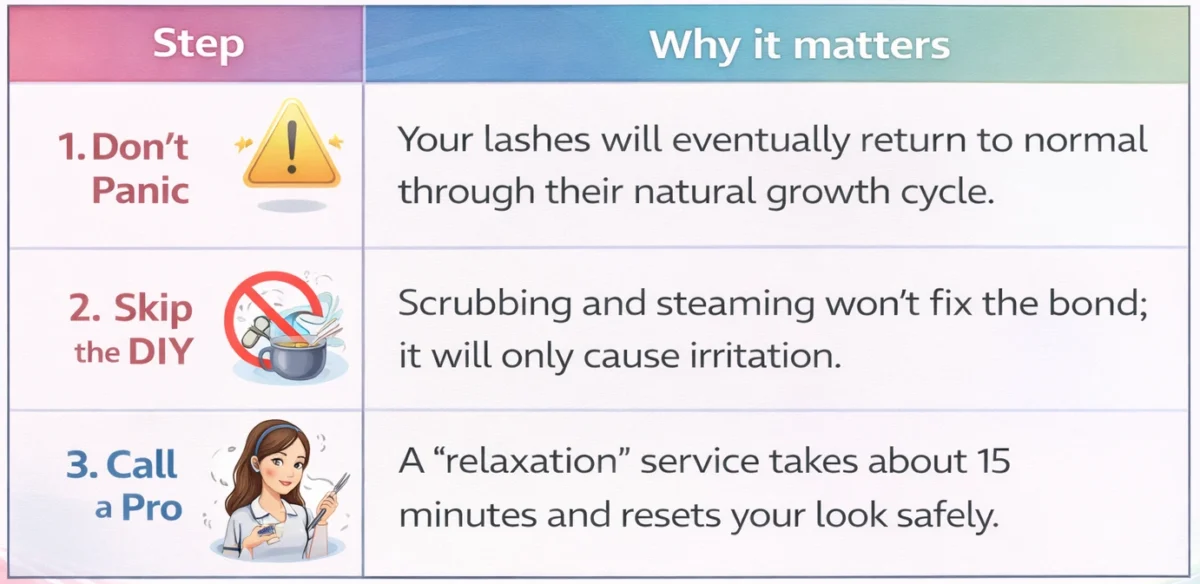 | Step | Why it matters |
|---|---|
| 1. Don't Panic | Your lashes will eventually return to normal through their natural growth cycle. |
| 2. Skip the DIY | Scrubbing and steaming won't fix the bond; it will only cause irritation. |
| 3. Call a Pro | A "relaxation" service takes about 15 minutes and resets your look safely. |